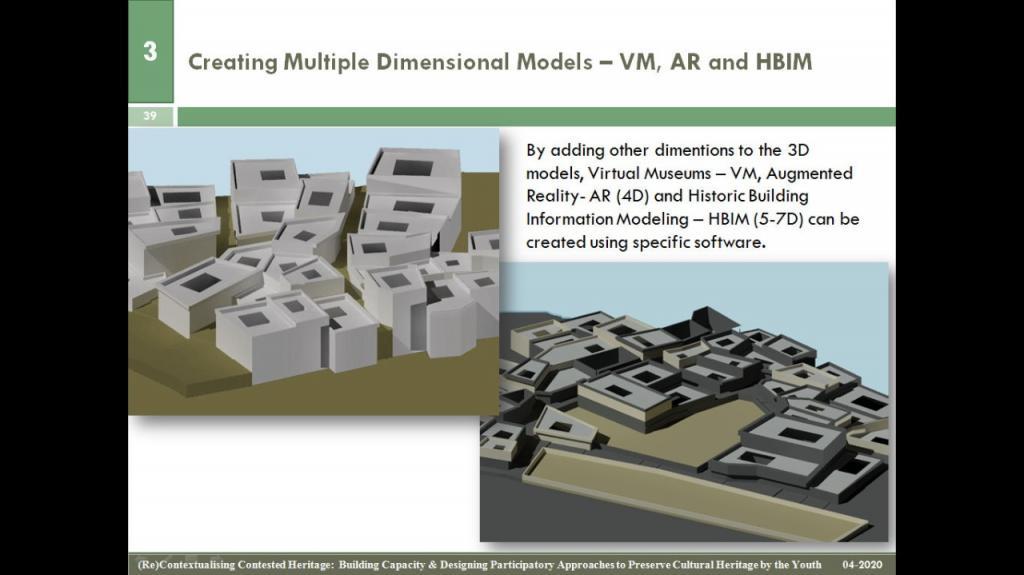 3

Creating Multiple Dimensional Models – VM, AR and HBIM

39

By adding other dimentions to the 3D models, Virtual Museums – VM, Augmented Reality- AR (4D) and Historic Building Information Modeling – HBIM (5-7D) can be created using specific software.

(Re)Contextualising Contested Heritage: Building Capacity & Designing Participatory Approaches to Preserve Cultural Heritage by the Youth 04-2020